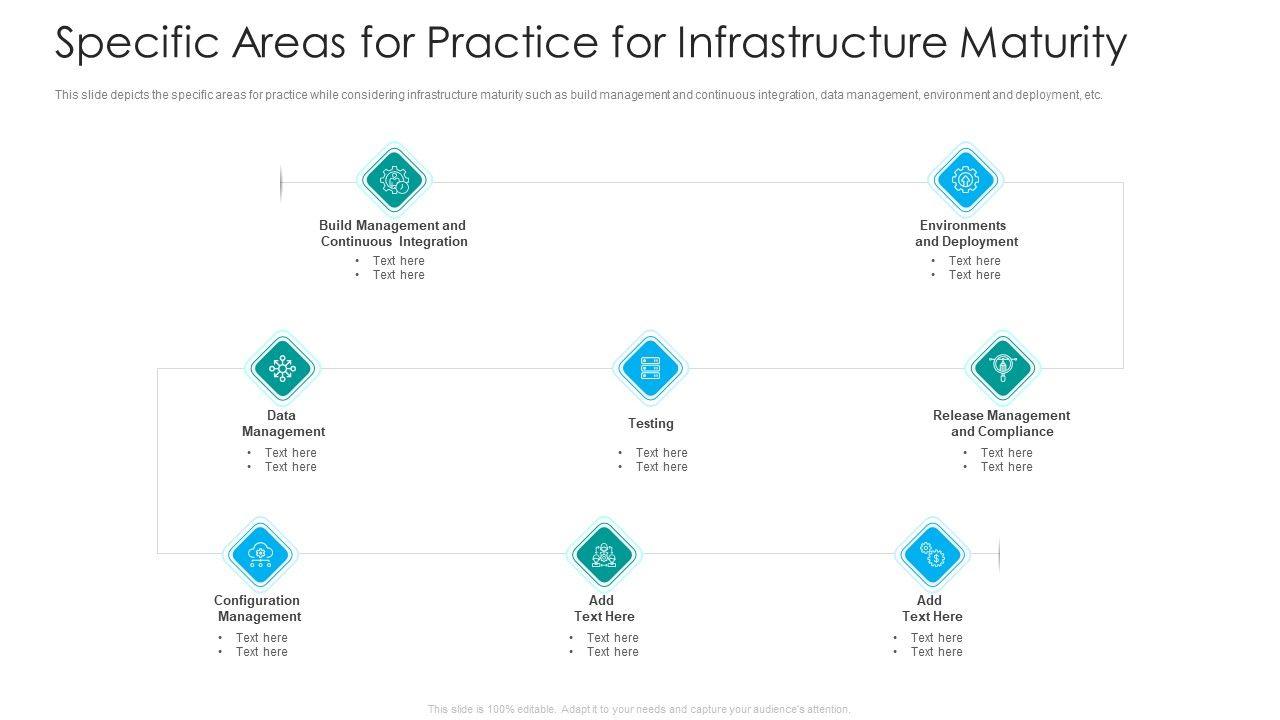 Specific Areas for Practice for Infrastructure Maturity

This slide depicts the specific areas for practice while considering infrastructure maturity such as build management and continuous integration, data management, environment and deployment, etc.

Build Management and Continuous Integration
• Text here
• Text here

Environments and Deployment
• Text here
• Text here

Data Management
• Text here
• Text here

Testing
• Text here
• Text here

Release Management and Compliance
• Text here
• Text here

Configuration Management
• Text here
• Text here

Add Text Here
• Text here
• Text here

Add Text Here
• Text here
• Text here

This slide is 100% editable. Adapt it to your needs and capture your audience's attention.